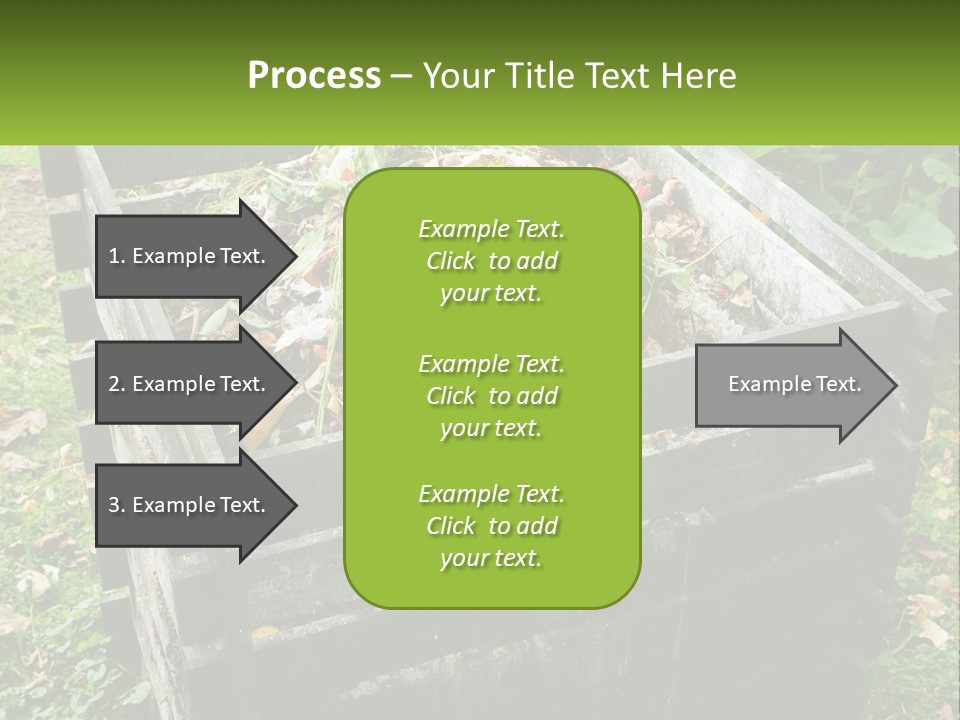 Process – Your Title Text Here

1. Example Text.

2. Example Text.

3. Example Text.

Example Text. Click to add your text.

Example Text. Click to add your text.

Example Text. Click to add your text.

Example Text.